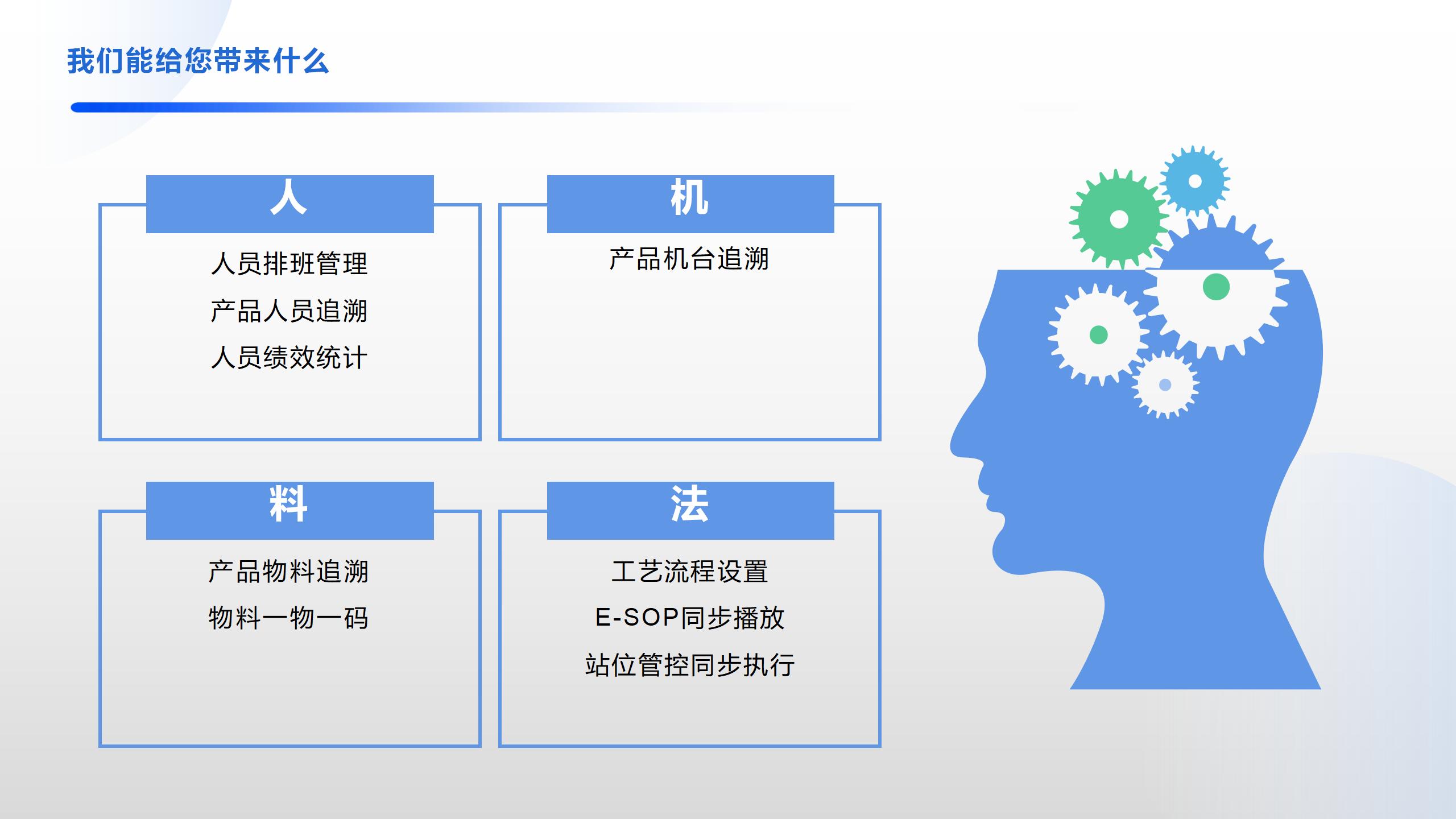 我们能给您带来什么

人

人员排班管理

产品人员追溯

人员绩效统计

机

产品机台追溯

料

产品物料追溯

物料一物一码

法

工艺流程设置

E-SOP同步播放

站位管控同步执行